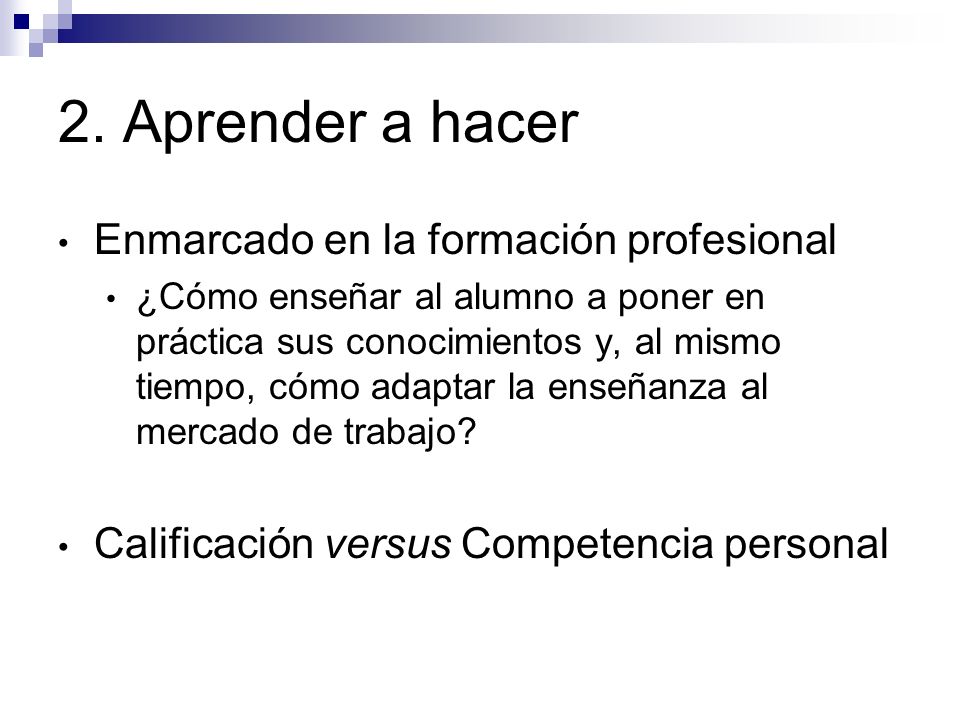 2. Aprender a hacer

• Enmarcado en la formación profesional
  • ¿Cómo enseñar al alumno a poner en práctica sus conocimientos y, al mismo tiempo, cómo adaptar la enseñanza al mercado de trabajo?

• Calificación versus Competencia personal